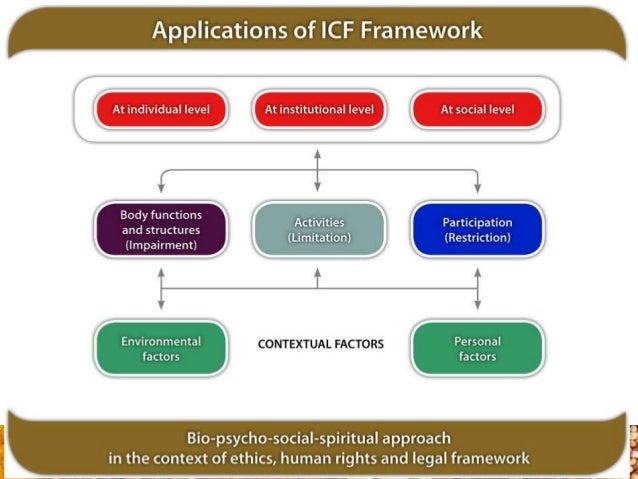 Applications of ICF Framework

At individual level

At institutional level

At social level

Body functions and structures (Impairment)

Activities (Limitation)

Participation (Restriction)

Environmental factors

CONTEXTUAL FACTORS

Personal factors

Bio-psycho-social-spiritual approach in the context of ethics, human rights and legal framework